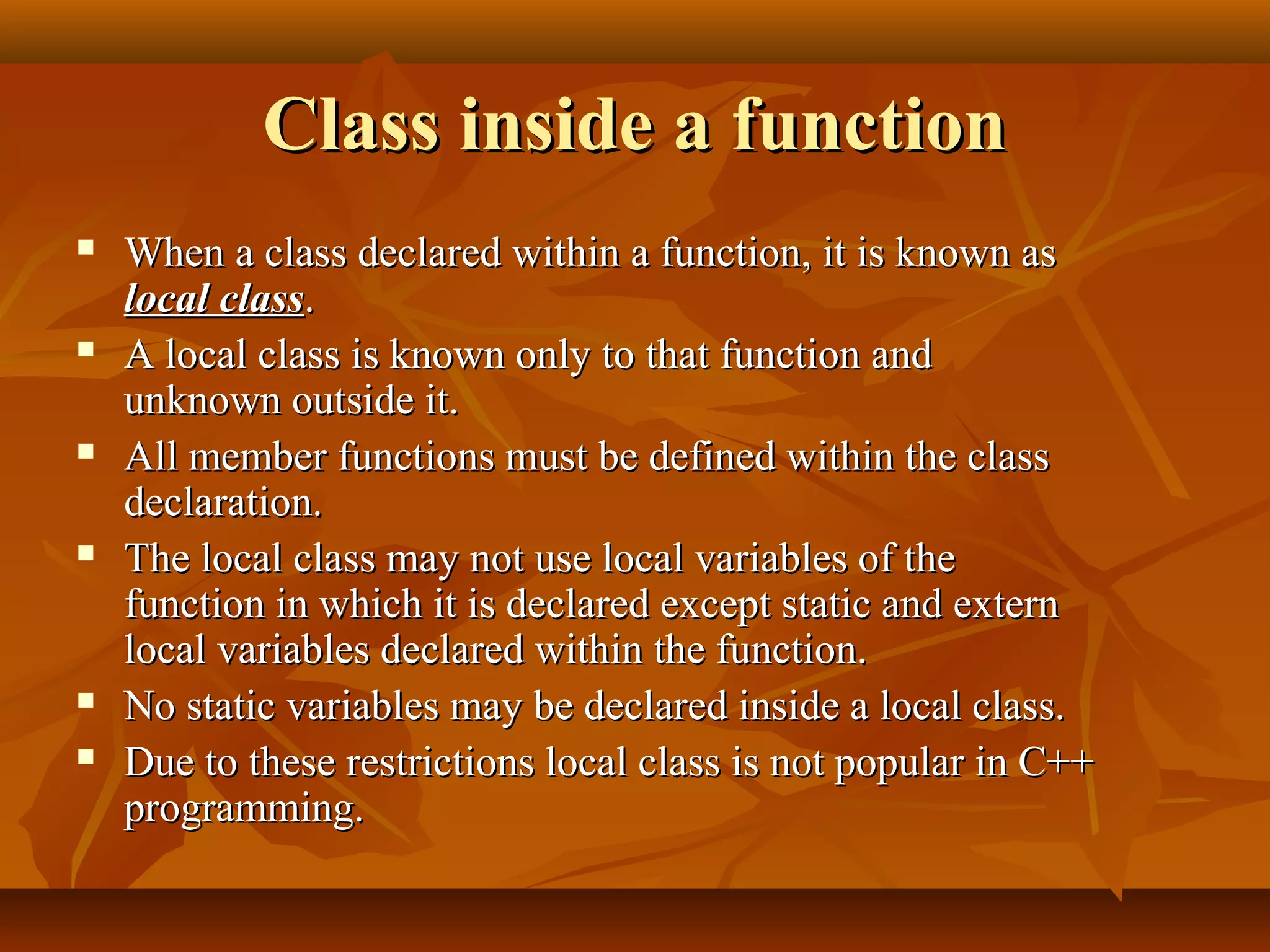 Class inside a function

- When a class declared within a function, it is known as local class.
- A local class is known only to that function and unknown outside it.
- All member functions must be defined within the class declaration.
- The local class may not use local variables of the function in which it is declared except static and extern local variables declared within the function.
- No static variables may be declared inside a local class.
- Due to these restrictions local class is not popular in C++ programming.